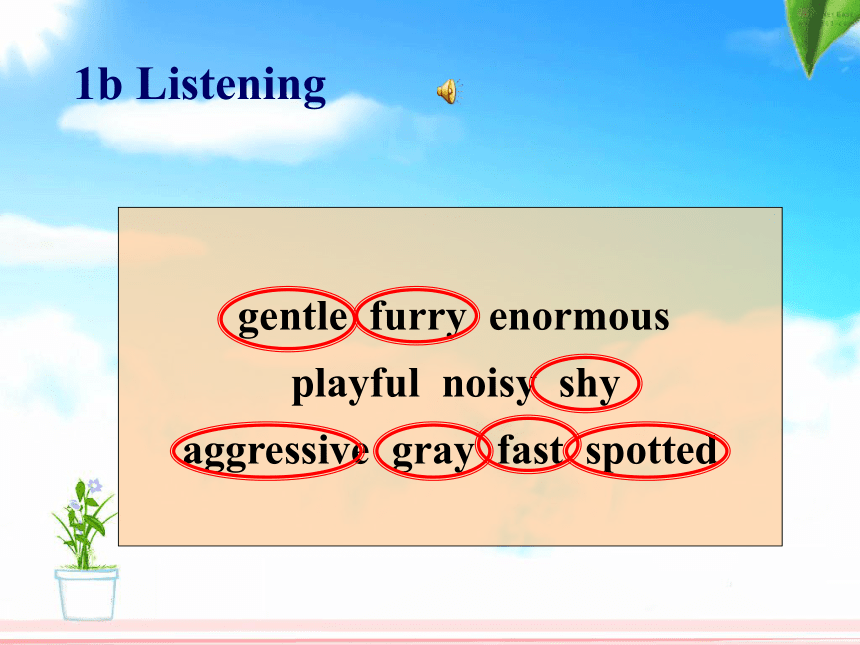 1b Listening

gentle furry enormous

playful noisy shy

aggressive gray fast spotted